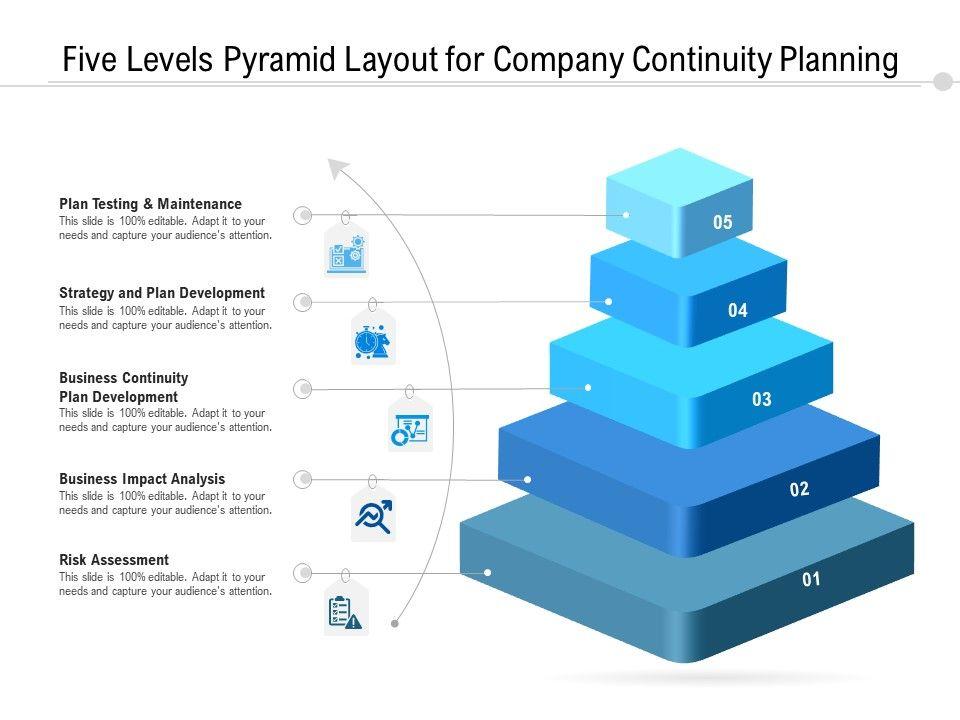 Five Levels Pyramid Layout for Company Continuity Planning

Plan Testing & Maintenance
This slide is 100% editable. Adapt it to your needs and capture your audience's attention.

Strategy and Plan Development
This slide is 100% editable. Adapt it to your needs and capture your audience's attention.

Business Continuity Plan Development
This slide is 100% editable. Adapt it to your needs and capture your audience's attention.

Business Impact Analysis
This slide is 100% editable. Adapt it to your needs and capture your audience's attention.

Risk Assessment
This slide is 100% editable. Adapt it to your needs and capture your audience's attention.

05

04

03

02

01